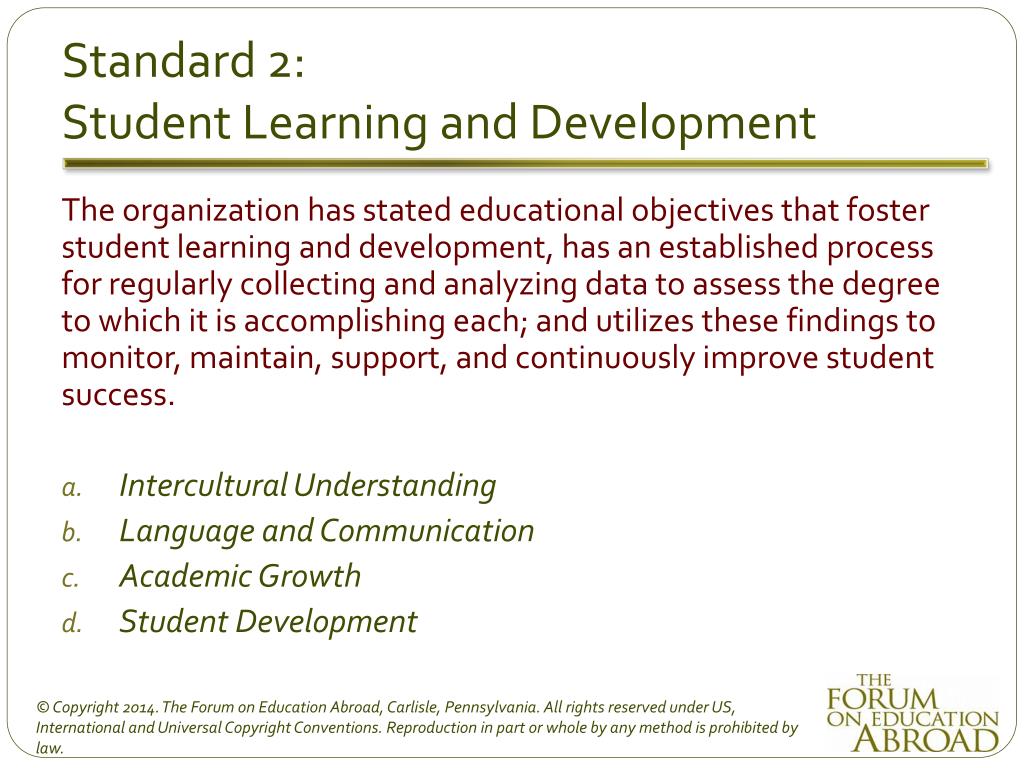 Standard 2:
Student Learning and Development

The organization has stated educational objectives that foster student learning and development, has an established process for regularly collecting and analyzing data to assess the degree to which it is accomplishing each; and utilizes these findings to monitor, maintain, support, and continuously improve student success.

a. Intercultural Understanding
b. Language and Communication
c. Academic Growth
d. Student Development

© Copyright 2014. The Forum on Education Abroad, Carlisle, Pennsylvania. All rights reserved under US, International and Universal Copyright Conventions. Reproduction in part or whole by any method is prohibited by law.

THE FORUM ON EDUCATION ABROAD